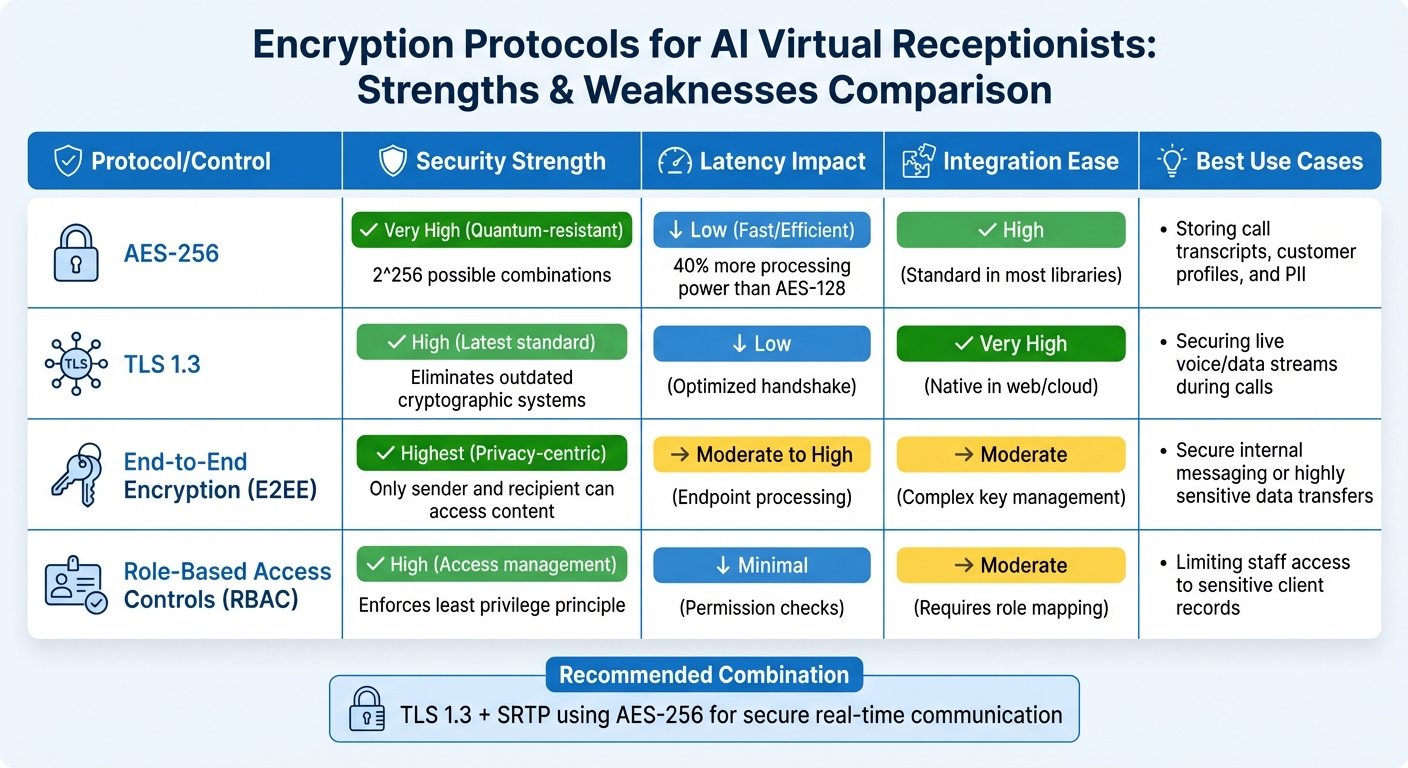 Encryption Protocols for AI Virtual Receptionists: Strengths & Weaknesses Comparison

| Protocol/Control | Security Strength | Latency Impact | Integration Ease | Best Use Cases |
|---|---|---|---|---|
| AES-256 | ✓ Very High (Quantum-resistant) 2^256 possible combinations | ↓ Low (Fast/Efficient) 40% more processing power than AES-128 | ✓ High (Standard in most libraries) | • Storing call transcripts, customer profiles, and PII |
| TLS 1.3 | ✓ High (Latest standard) Eliminates outdated cryptographic systems | ↓ Low (Optimized handshake) | ✓ Very High (Native in web/cloud) | • Securing live voice/data streams during calls |
| End-to-End Encryption (E2EE) | ✓ Highest (Privacy-centric) Only sender and recipient can access content | → Moderate to High (Endpoint processing) | → Moderate (Complex key management) | • Secure internal messaging or highly sensitive data transfers |
| Role-Based Access Controls (RBAC) | ✓ High (Access management) Enforces least privilege principle | ↓ Minimal (Permission checks) | → Moderate (Requires role mapping) | • Limiting staff access to sensitive client records |

Recommended Combination

TLS 1.3 + SRTP using AES-256 for secure real-time communication